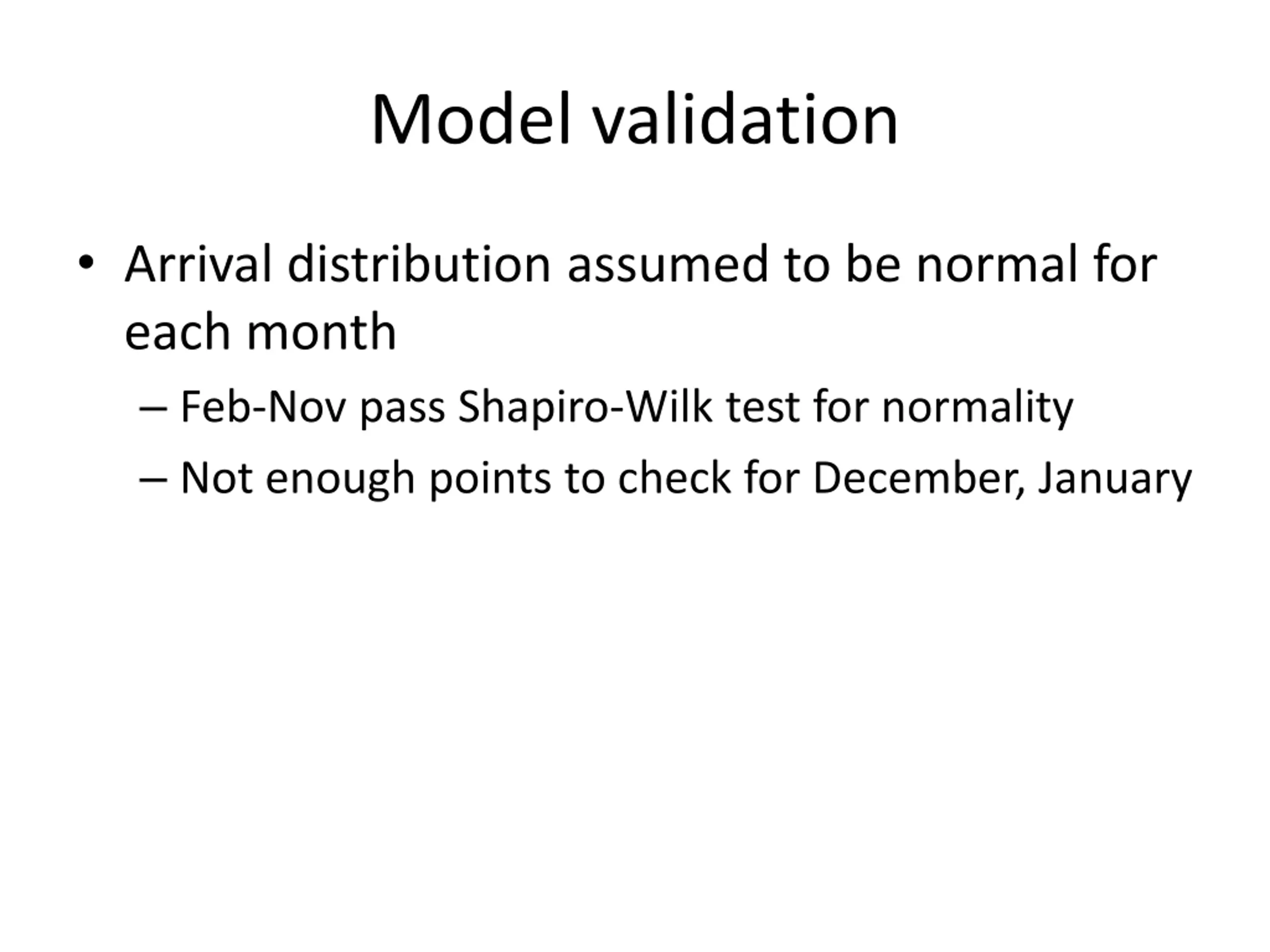 Model validation

• Arrival distribution assumed to be normal for each month

– Feb-Nov pass Shapiro-Wilk test for normality

– Not enough points to check for December, January